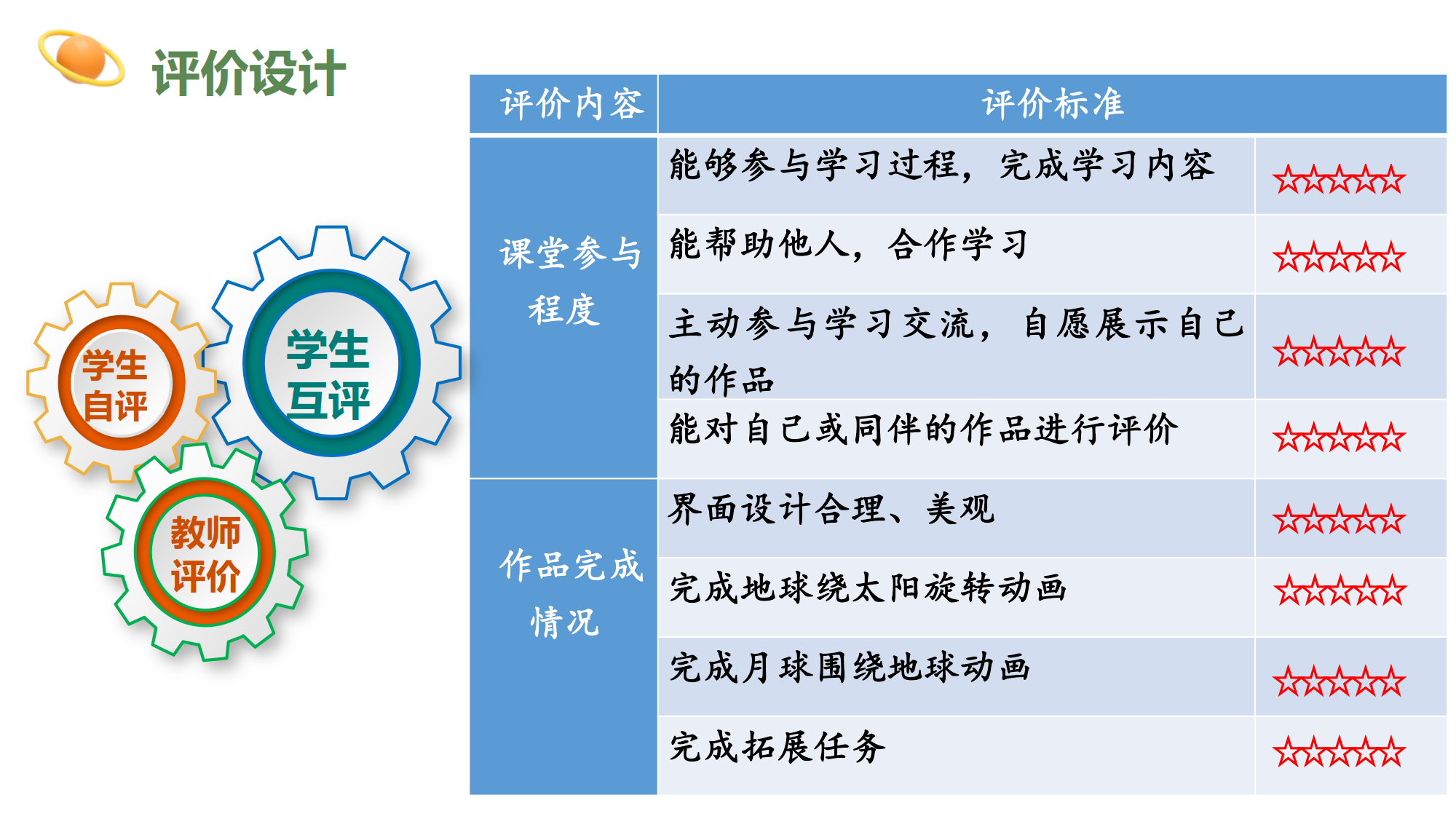 评价设计

学生自评

学生互评

教师评价

| 评价内容 | 评价标准 | |
|---|---|---|
| 课堂参与程度 | 能够参与学习过程，完成学习内容 | ☆☆☆☆☆ |
| | 能帮助他人，合作学习 | ☆☆☆☆☆ |
| | 主动参与学习交流，自愿展示自己的作品 | ☆☆☆☆☆ |
| | 能对自己或同伴的作品进行评价 | ☆☆☆☆☆ |
| 作品完成情况 | 界面设计合理、美观 | ☆☆☆☆☆ |
| | 完成地球绕太阳旋转动画 | ☆☆☆☆☆ |
| | 完成月球围绕地球动画 | ☆☆☆☆☆ |
| | 完成拓展任务 | ☆☆☆☆☆ |